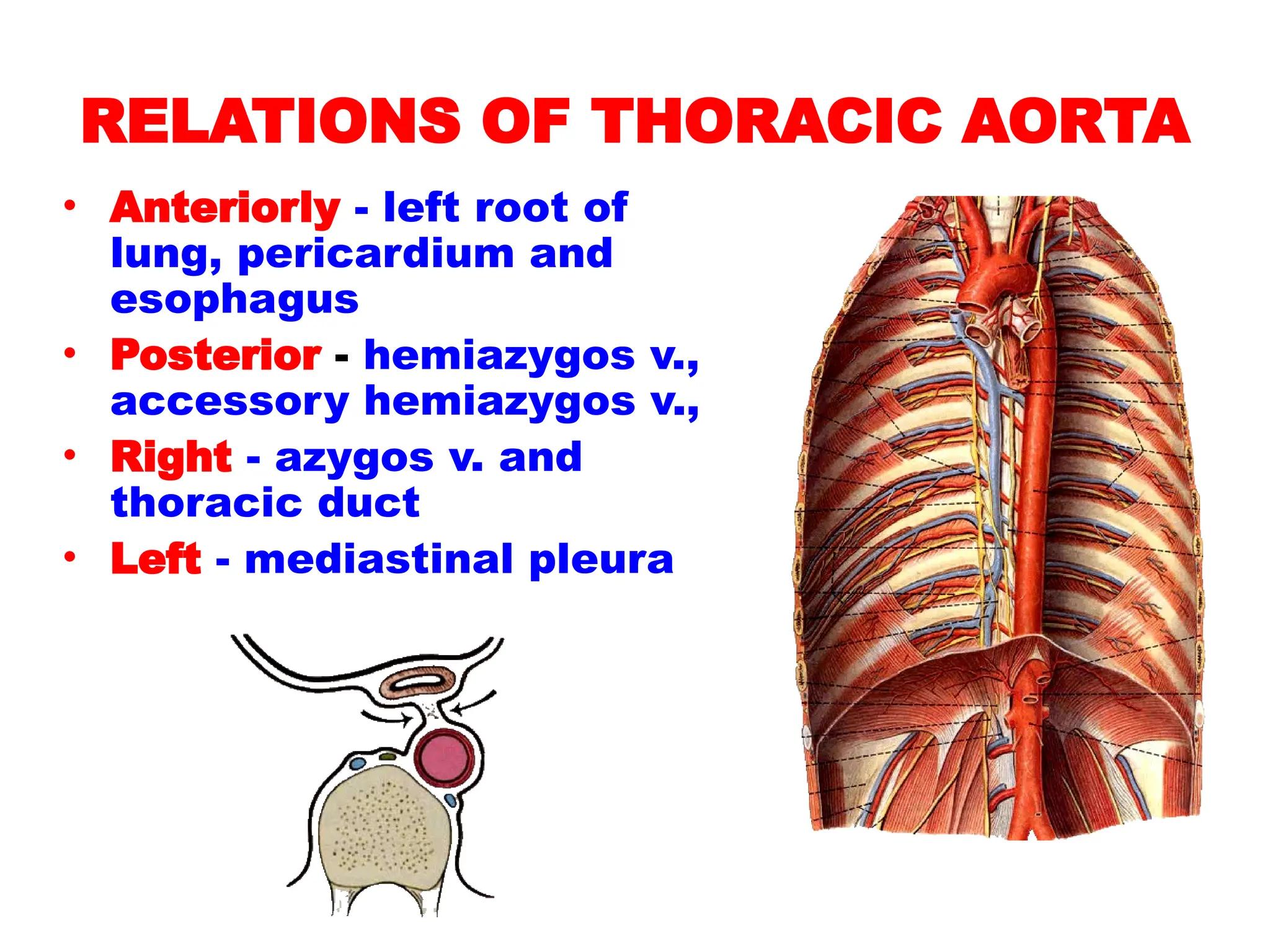 RELATIONS OF THORACIC AORTA

• Anteriorly - left root of lung, pericardium and esophagus
• Posterior - hemiazygos v., accessory hemiazygos v.,
• Right - azygos v. and thoracic duct
• Left - mediastinal pleura